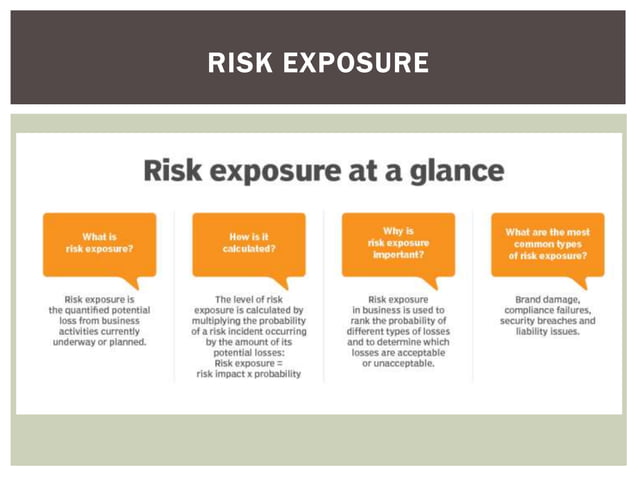 RISK EXPOSURE

Risk exposure at a glance

What is risk exposure?

Risk exposure is the quantified potential loss from business activities currently underway or planned.

How is it calculated?

The level of risk exposure is calculated by multiplying the probability of a risk incident occurring by the amount of its potential losses:
Risk exposure = risk impact x probability

Why is risk exposure important?

Risk exposure in business is used to rank the probability of different types of losses and to determine which losses are acceptable or unacceptable.

What are the most common types of risk exposure?

Brand damage, compliance failures, security breaches and liability issues.